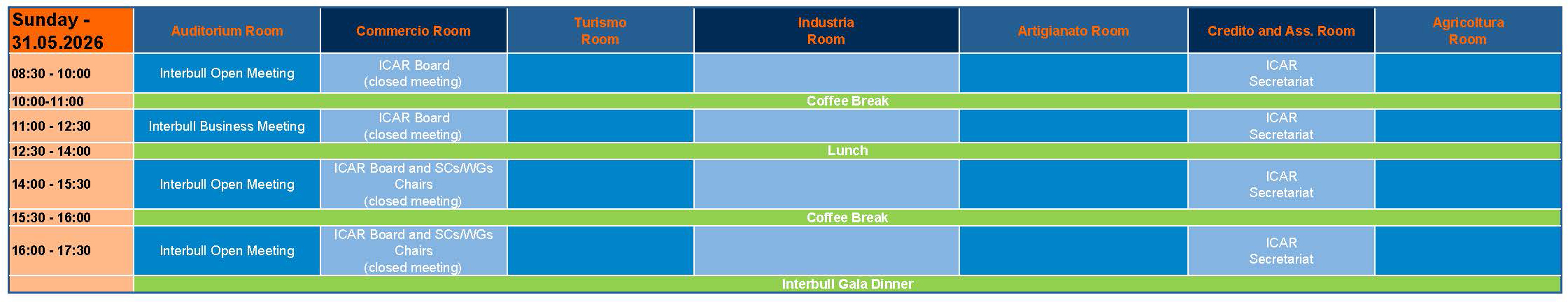 | Sunday - 31.05.2026 | Auditorium Room | Commercio Room | Turismo Room | Industria Room | Artigianato Room | Credito and Ass. Room | Agricoltura Room |
|---|---|---|---|---|---|---|---|
| 08:30 - 10:00 | Interbull Open Meeting | ICAR Board (closed meeting) | | | | ICAR Secretariat | |
| 10:00-11:00 | Coffee Break | | | | | | |
| 11:00 - 12:30 | Interbull Business Meeting | ICAR Board (closed meeting) | | | | ICAR Secretariat | |
| 12:30 - 14:00 | Lunch | | | | | | |
| 14:00 - 15:30 | Interbull Open Meeting | ICAR Board and SCs/WGs Chairs (closed meeting) | | | | ICAR Secretariat | |
| 15:30 - 16:00 | Coffee Break | | | | | | |
| 16:00 - 17:30 | Interbull Open Meeting | ICAR Board and SCs/WGs Chairs (closed meeting) | | | | ICAR Secretariat | |
| | Interbull Gala Dinner | | | | | | |